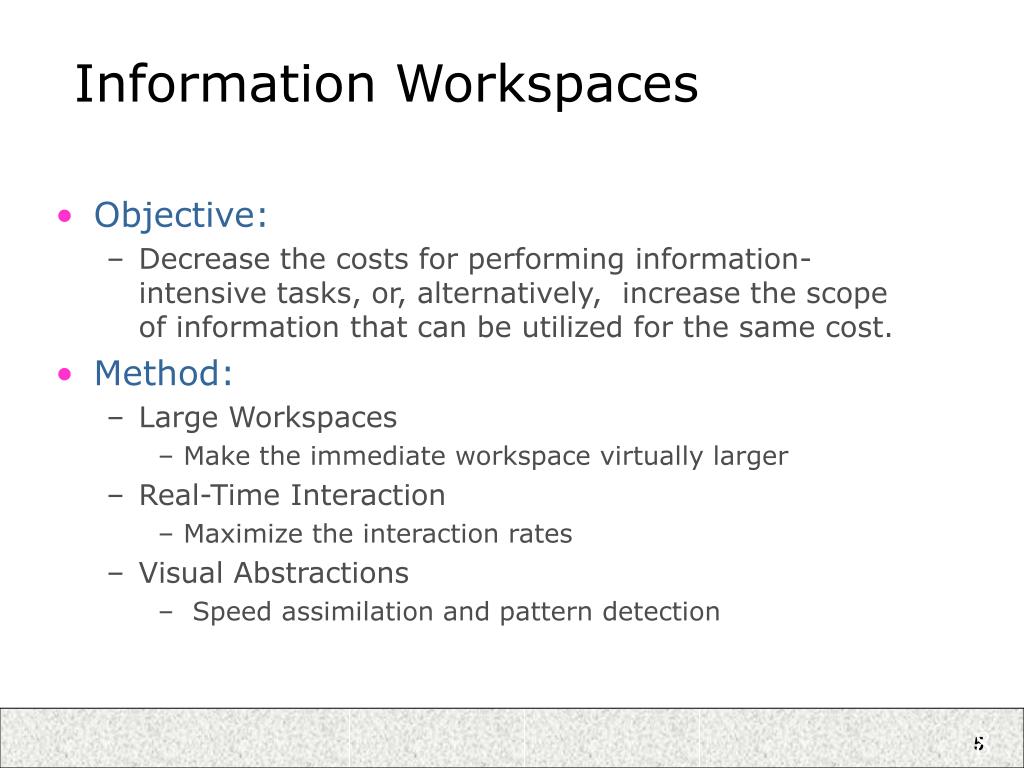 Information Workspaces

• Objective:
– Decrease the costs for performing information-intensive tasks, or, alternatively, increase the scope of information that can be utilized for the same cost.

• Method:
– Large Workspaces
– Make the immediate workspace virtually larger
– Real-Time Interaction
– Maximize the interaction rates
– Visual Abstractions
– Speed assimilation and pattern detection

5